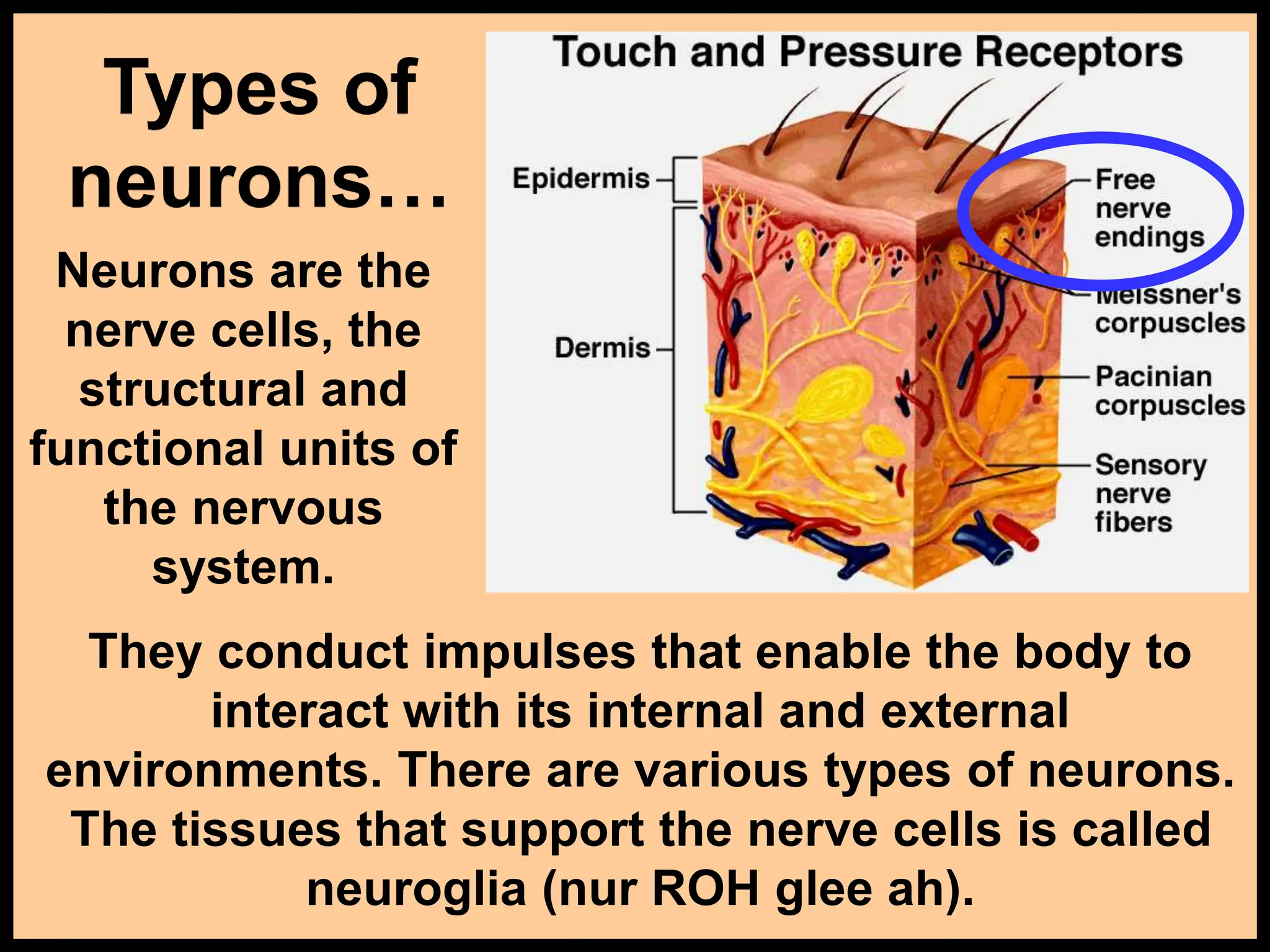 Types of neurons…

Neurons are the nerve cells, the structural and functional units of the nervous system.

Touch and Pressure Receptors

Epidermis

Dermis

Free nerve endings

Meissner's corpuscles

Pacinian corpuscles

Sensory nerve fibers

They conduct impulses that enable the body to interact with its internal and external environments. There are various types of neurons. The tissues that support the nerve cells is called neuroglia (nur ROH glee ah).